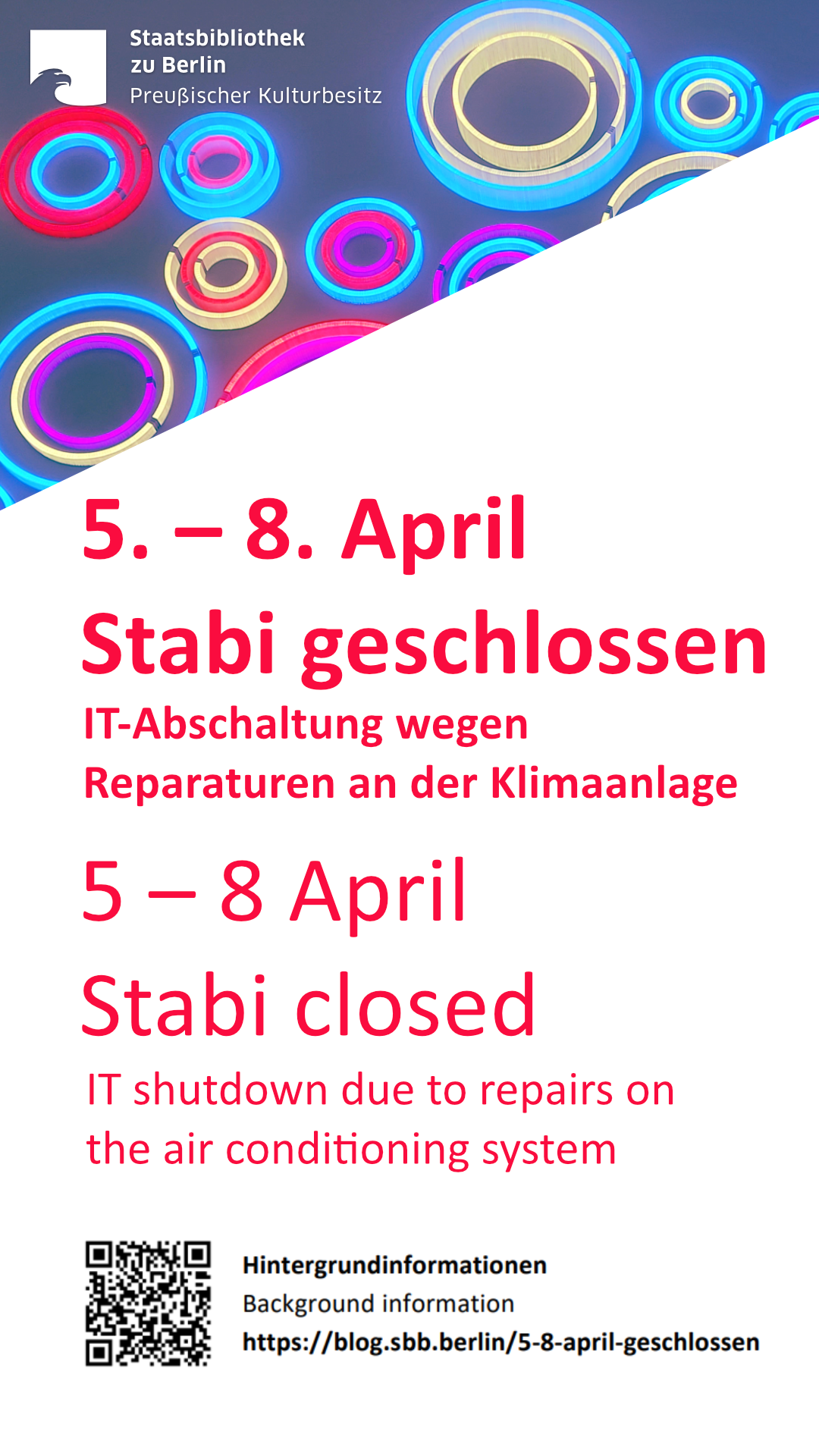 Staatsbibliothek
zu Berlin
Preußischer Kulturbesitz

5. – 8. April
Stabi geschlossen

IT-Abschaltung wegen Reparaturen an der Klimaanlage

5 – 8 April
Stabi closed

IT shutdown due to repairs on the air conditioning system

Hintergrundinformationen
Background information
https://blog.sbb.berlin/5-8-april-geschlossen